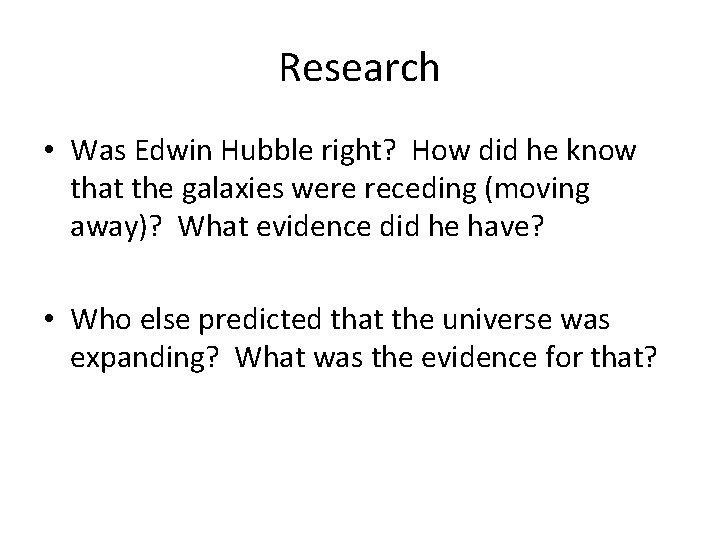 Research

• Was Edwin Hubble right?  How did he know that the galaxies were receding (moving away)?  What evidence did he have?

• Who else predicted that the universe was expanding?  What was the evidence for that?